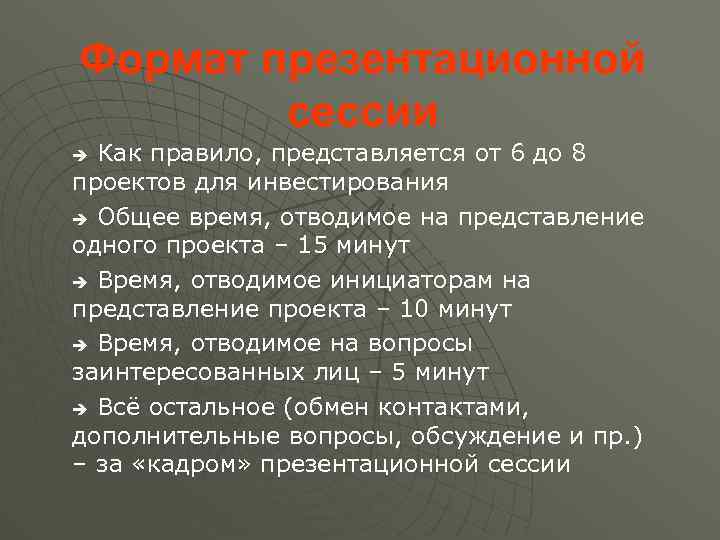 Формат презентационной сессии

➔ Как правило, представляется от 6 до 8 проектов для инвестирования

➔ Общее время, отводимое на представление одного проекта – 15 минут

➔ Время, отводимое инициаторам на представление проекта – 10 минут

➔ Время, отводимое на вопросы заинтересованных лиц – 5 минут

➔ Всё остальное (обмен контактами, дополнительные вопросы, обсуждение и пр.) – за «кадром» презентационной сессии